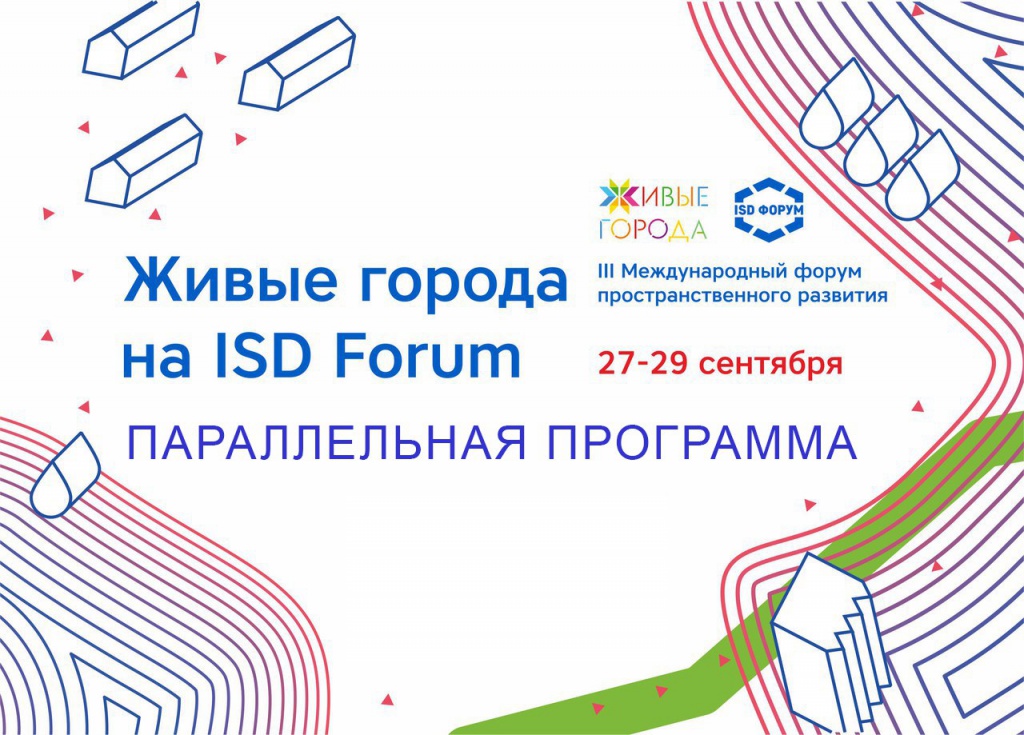 ЖИВЫЕ ГОРОДА

ISD ФОРУМ

Живые города на ISD Forum

III Международный форум пространственного развития

27-29 сентября

ПАРАЛЛЕЛЬНАЯ ПРОГРАММА